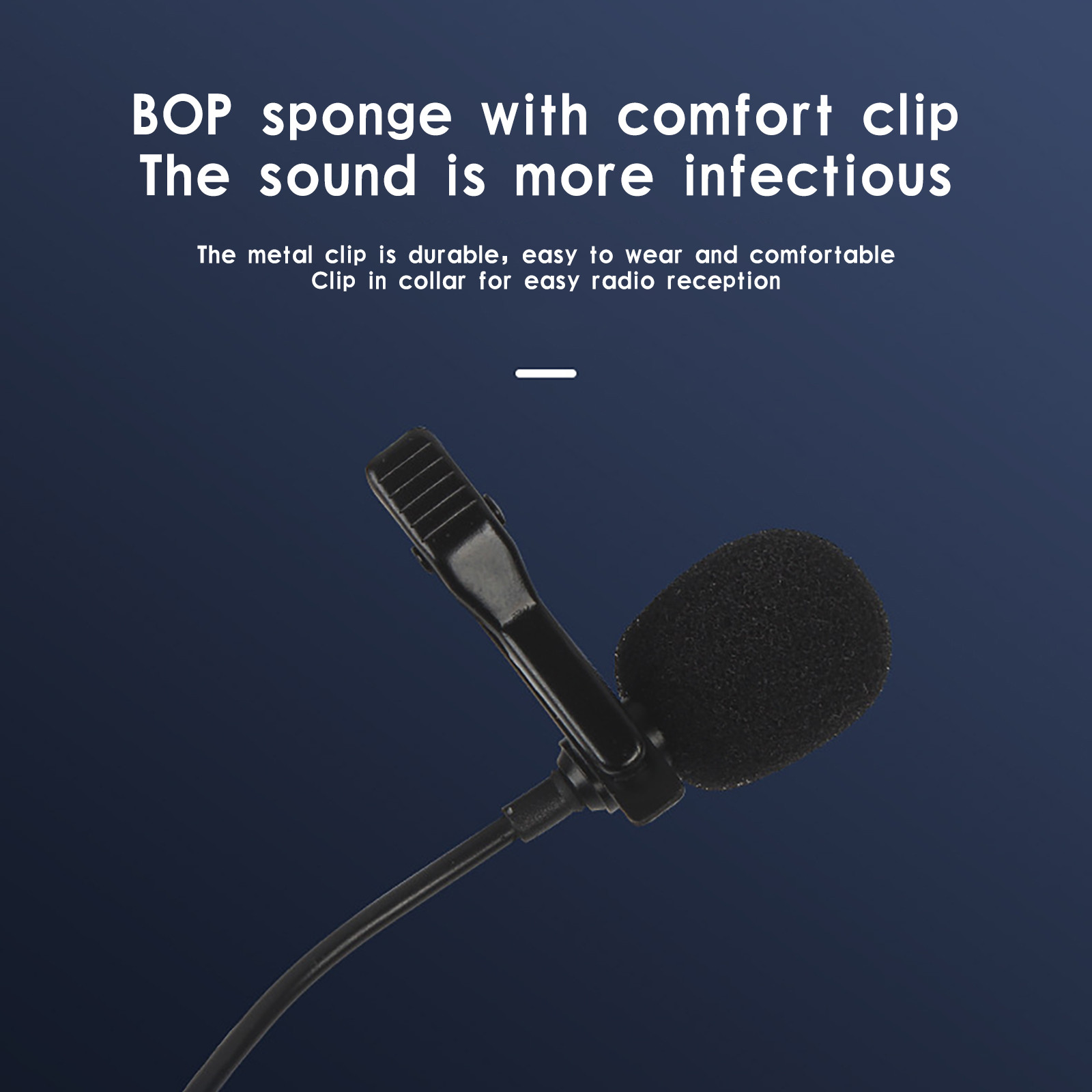 BOP sponge with comfort clip
The sound is more infectious

The metal clip is durable, easy to wear and comfortable
Clip in collar for easy radio reception